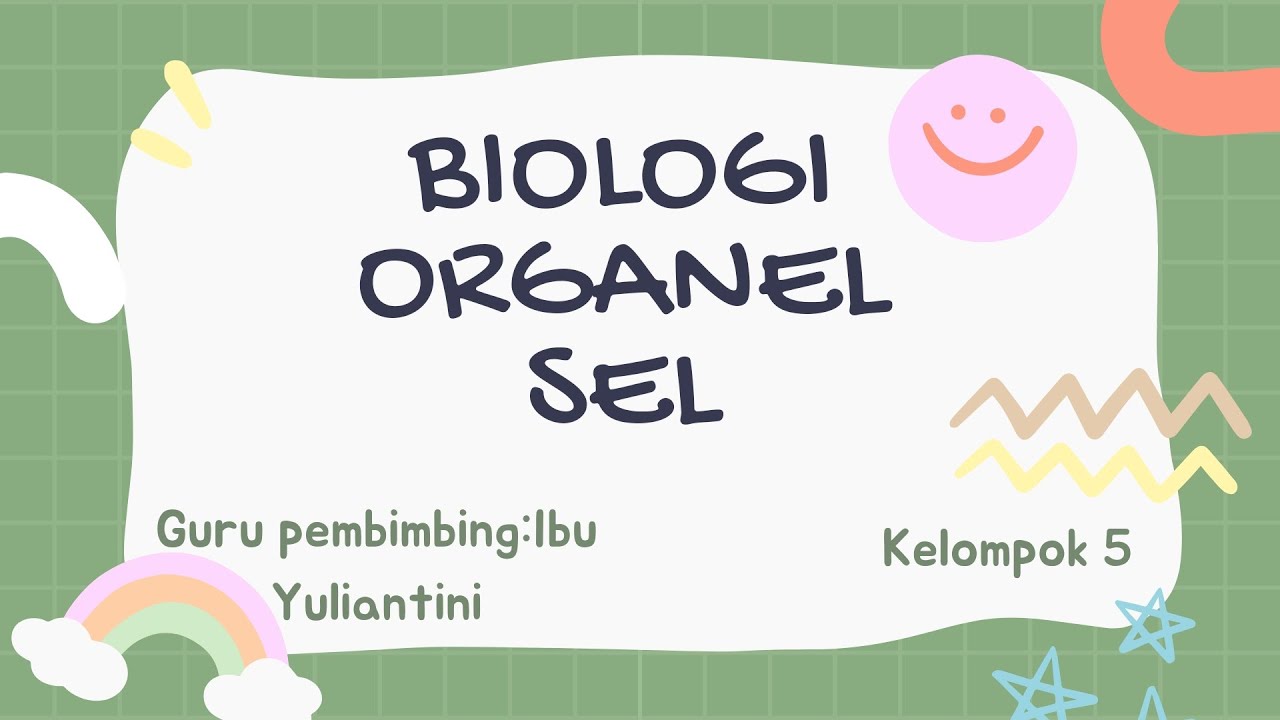 BIOLOGI ORGANEL SEL

Guru pembimbing:Ibu Yuliantini

Kelompok 5